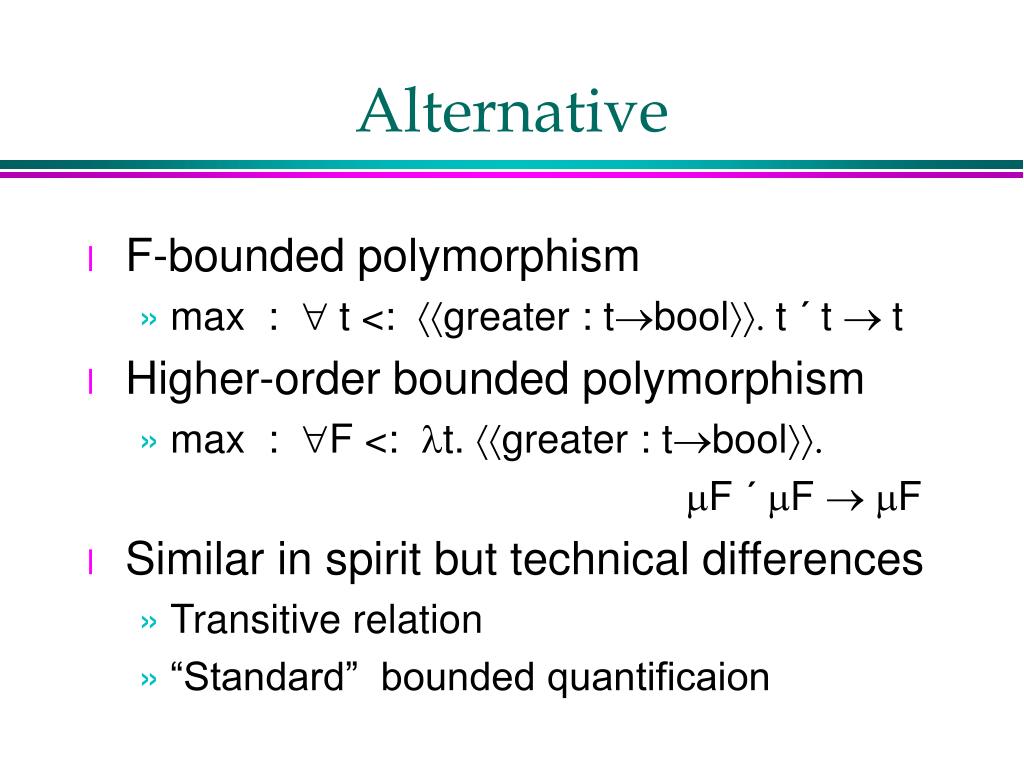 Alternative

l F-bounded polymorphism

» max : $\forall$ t <: $\langle\langle$greater : t$\rightarrow$bool$\rangle\rangle$. t ´ t $\rightarrow$ t

l Higher-order bounded polymorphism

» max : $\forall$F <: $\lambda$t. $\langle\langle$greater : t$\rightarrow$bool$\rangle\rangle$.

$\mu$F ´ $\mu$F $\rightarrow$ $\mu$F

l Similar in spirit but technical differences

» Transitive relation

» “Standard” bounded quantificaion